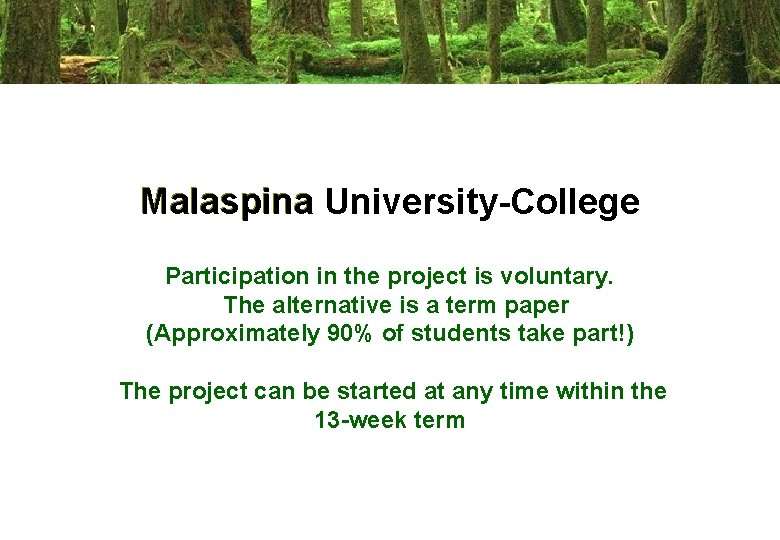 Malaspina University-College

Participation in the project is voluntary.
The alternative is a term paper
(Approximately 90% of students take part!)

The project can be started at any time within the 13-week term